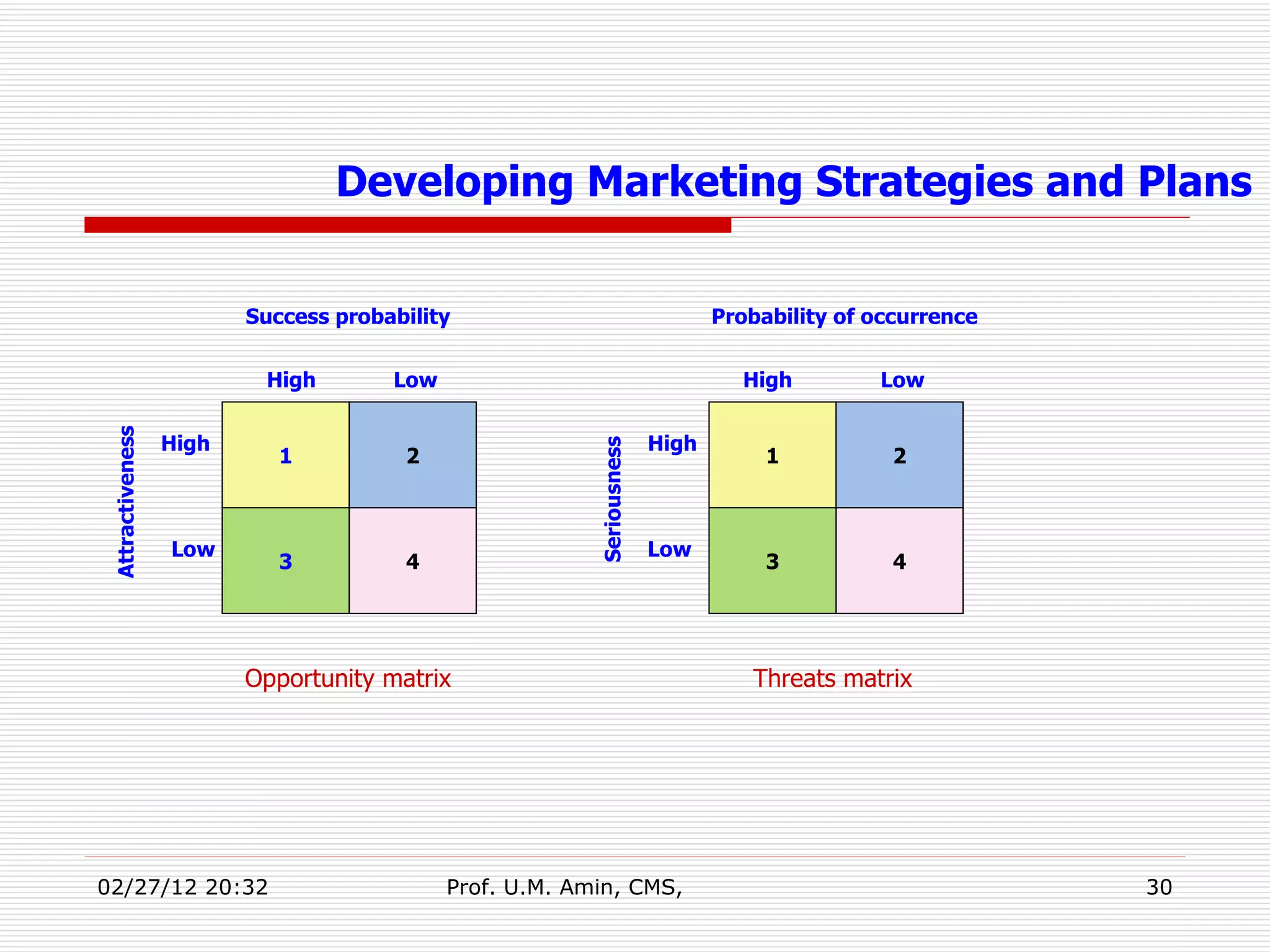 Developing Marketing Strategies and Plans

Success probability

Attractiveness

| | High | Low |
|---|---|---|
| High | 1 | 2 |
| Low | 3 | 4 |

Opportunity matrix

Probability of occurrence

Seriousness

| | High | Low |
|---|---|---|
| High | 1 | 2 |
| Low | 3 | 4 |

Threats matrix

02/27/12 20:32 Prof. U.M. Amin, CMS, 30